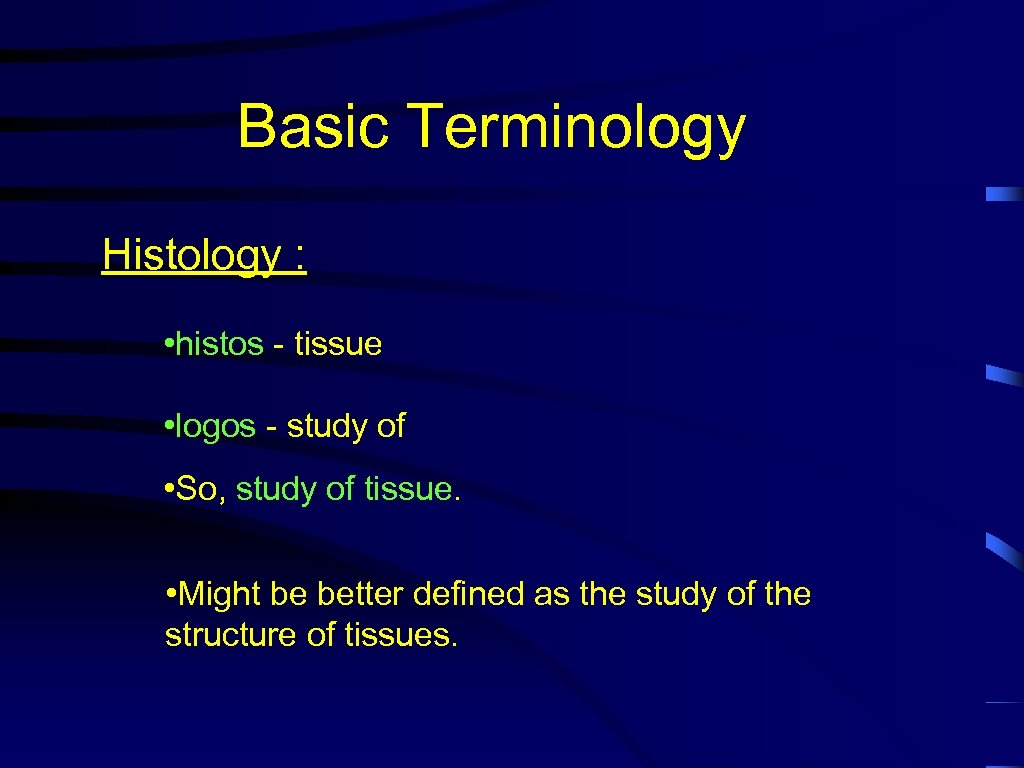 Basic Terminology

Histology :

• histos - tissue

• logos - study of

• So, study of tissue.

• Might be better defined as the study of the structure of tissues.